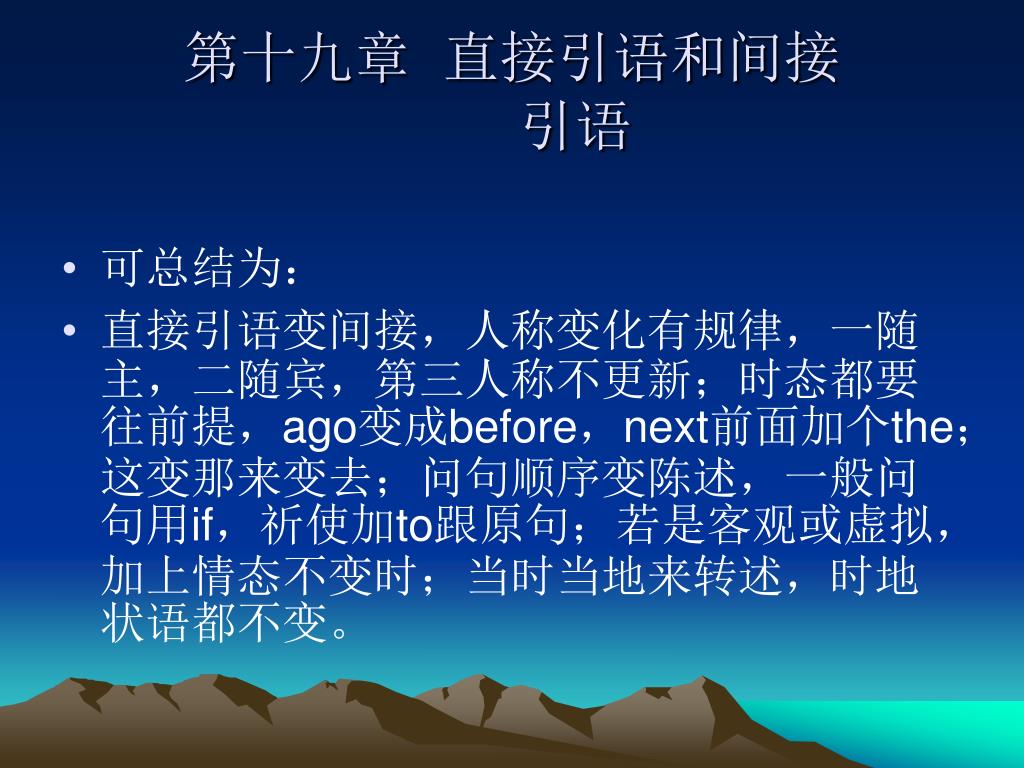 第十九章 直接引语和间接引语

• 可总结为：
• 直接引语变间接，人称变化有规律，一随主，二随宾，第三人称不更新；时态都要往前提，ago变成before，next前面加个the；这变那来变去；问句顺序变陈述，一般问句用if，祈使加to跟原句；若是客观或虚拟，加上情态不变时；当时当地来转述，时地状语都不变。